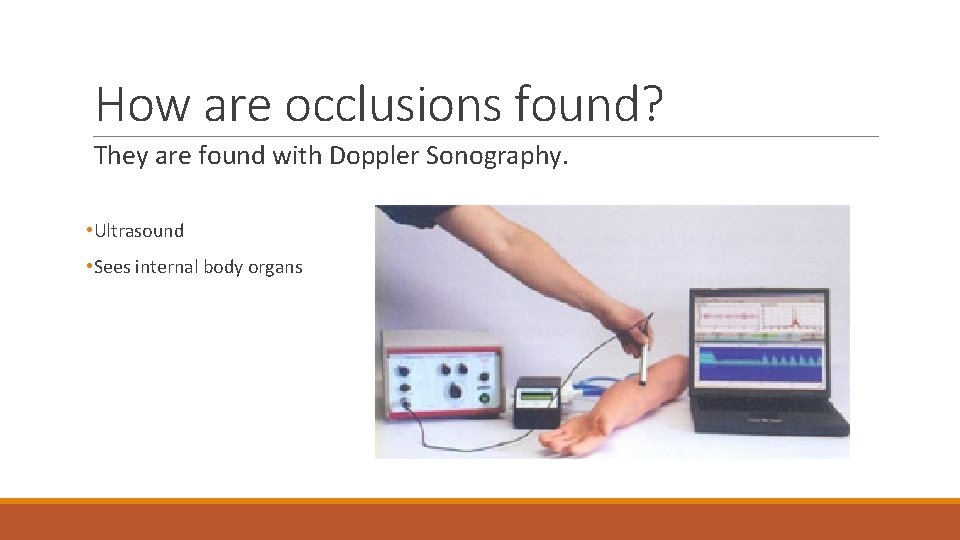 How are occlusions found?

They are found with Doppler Sonography.

•Ultrasound

•Sees internal body organs